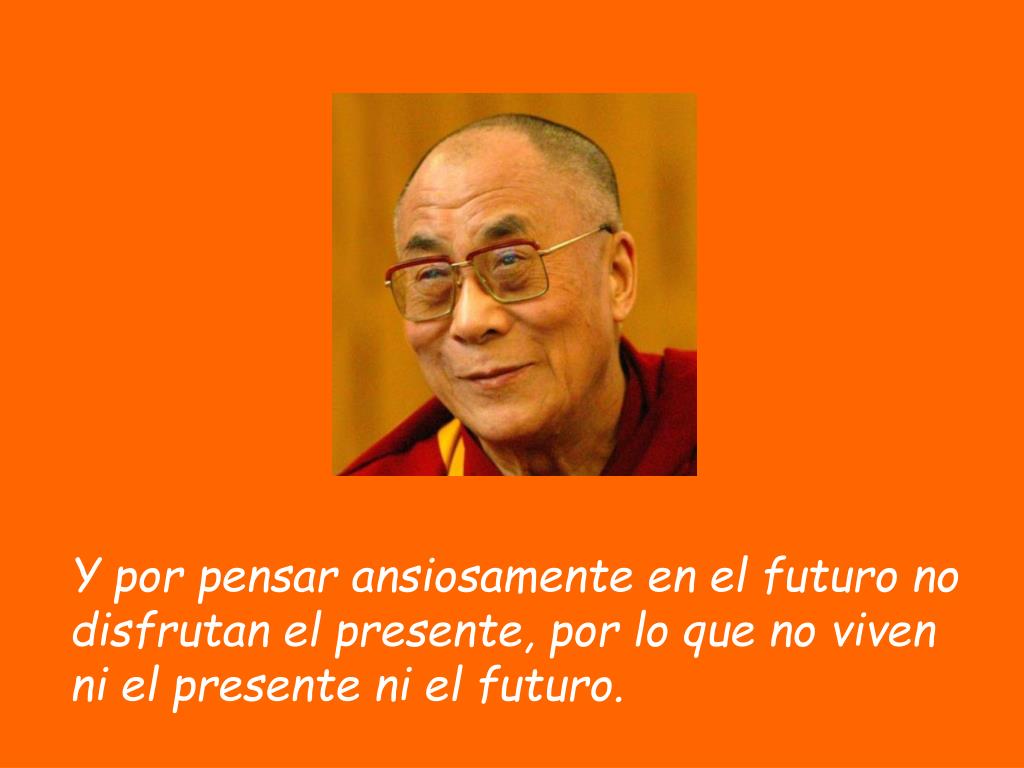 Y por pensar ansiosamente en el futuro no disfrutan el presente, por lo que no viven ni el presente ni el futuro.